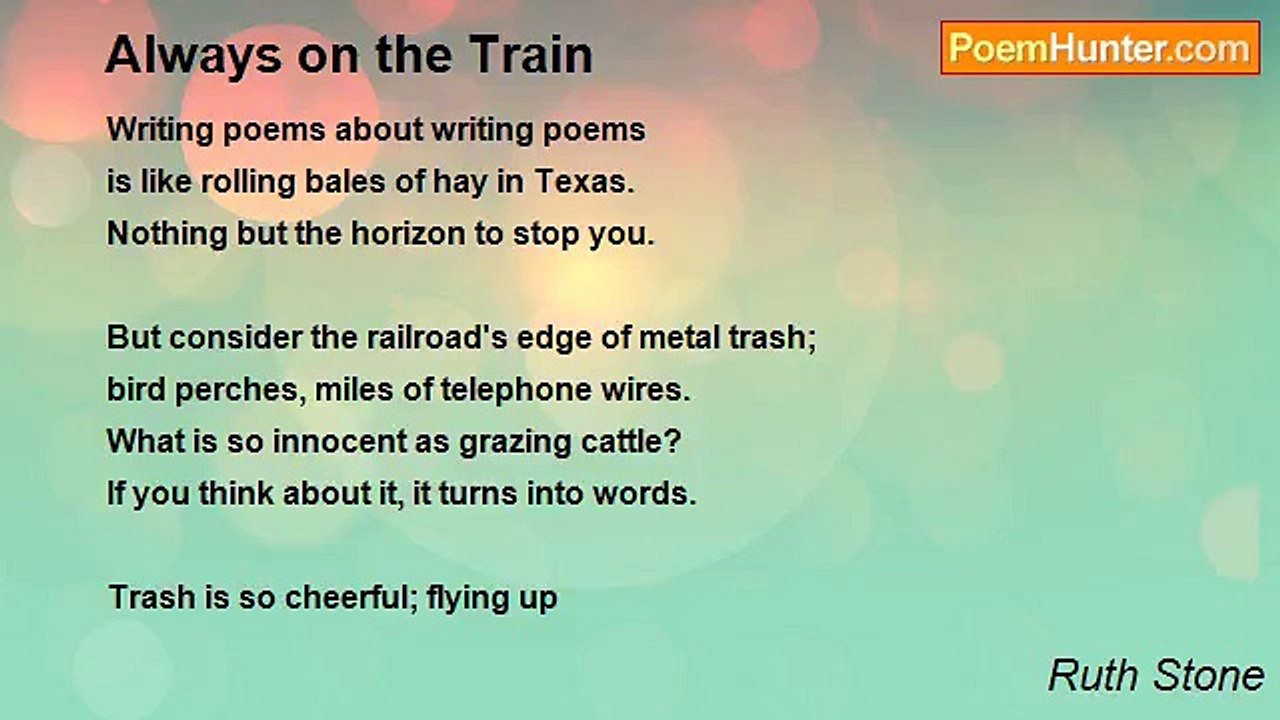 Always on the Train

PoemHunter.com

Writing poems about writing poems
is like rolling bales of hay in Texas.
Nothing but the horizon to stop you.

But consider the railroad's edge of metal trash;
bird perches, miles of telephone wires.
What is so innocent as grazing cattle?
If you think about it, it turns into words.

Trash is so cheerful; flying up

Ruth Stone